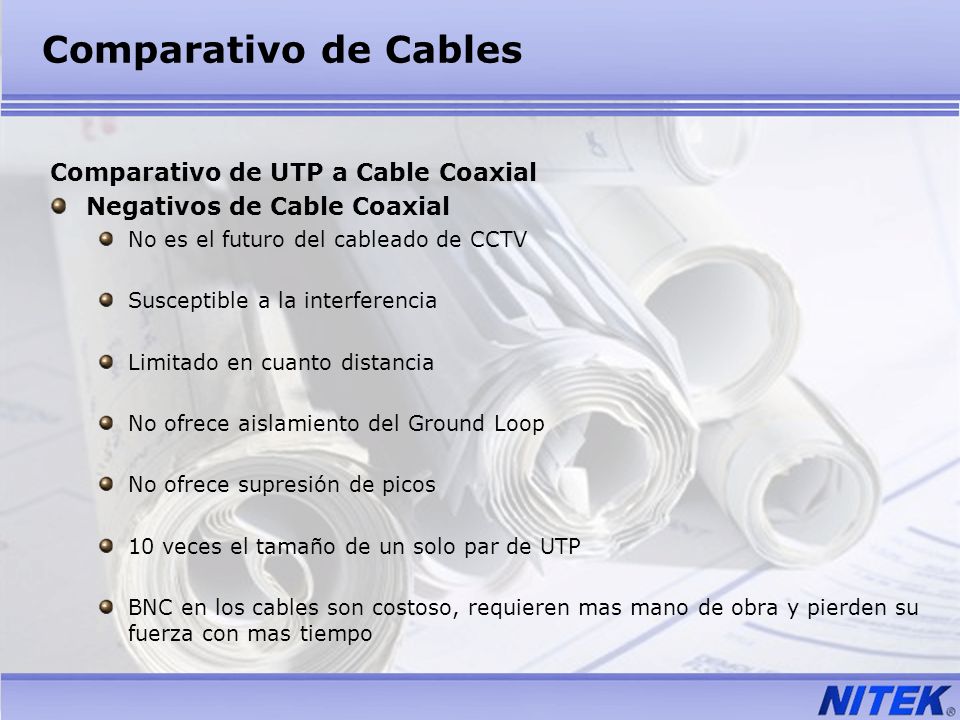 Comparativo de Cables

Comparativo de UTP a Cable Coaxial

Negativos de Cable Coaxial

No es el futuro del cableado de CCTV

Susceptible a la interferencia

Limitado en cuanto distancia

No ofrece aislamiento del Ground Loop

No ofrece supresión de picos

10 veces el tamaño de un solo par de UTP

BNC en los cables son costoso, requieren mas mano de obra y pierden su fuerza con mas tiempo

NITEK®